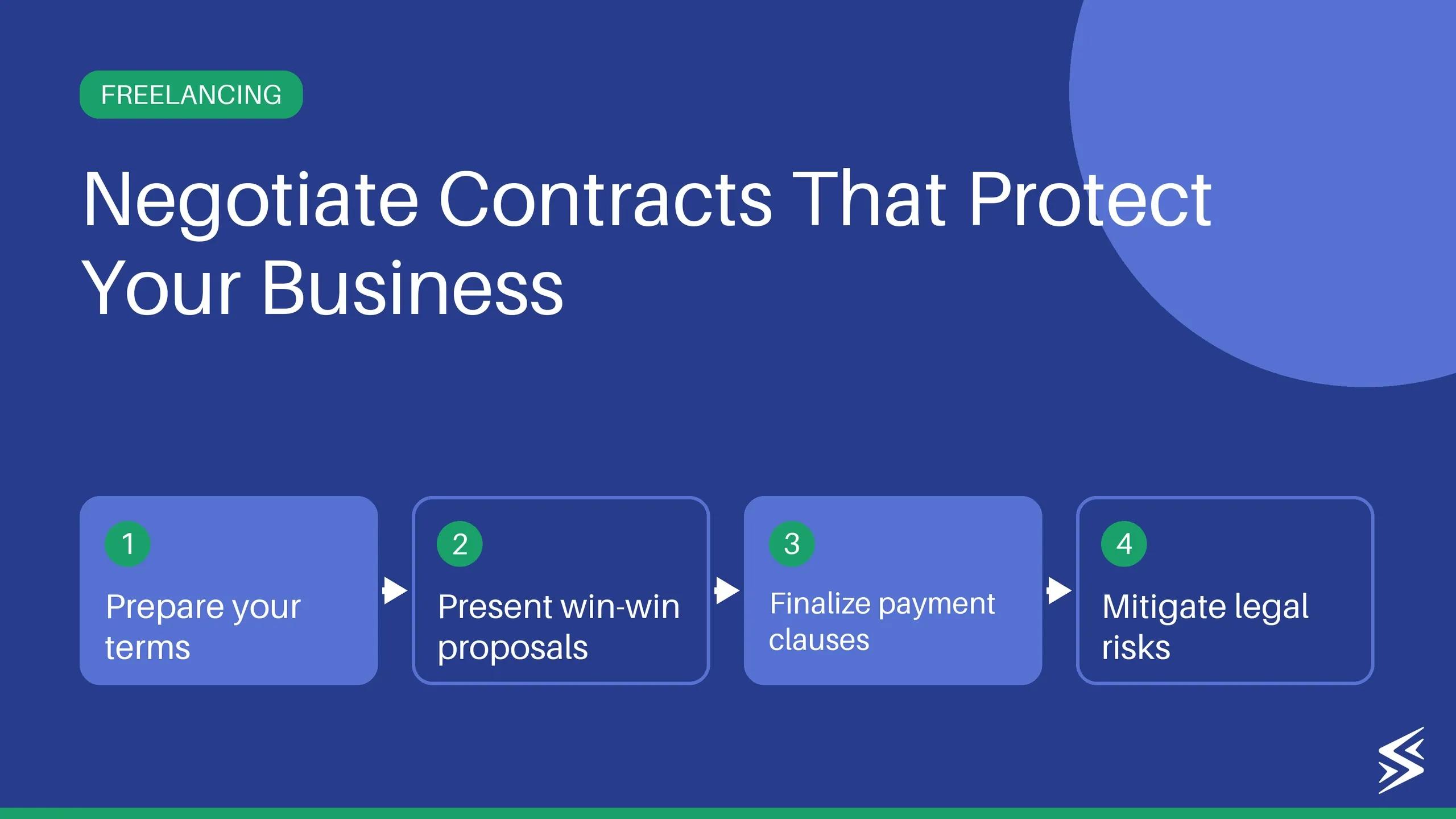 FREELANCING

Negotiate Contracts That Protect Your Business

1
Prepare your terms

2
Present win-win proposals

3
Finalize payment clauses

4
Mitigate legal risks